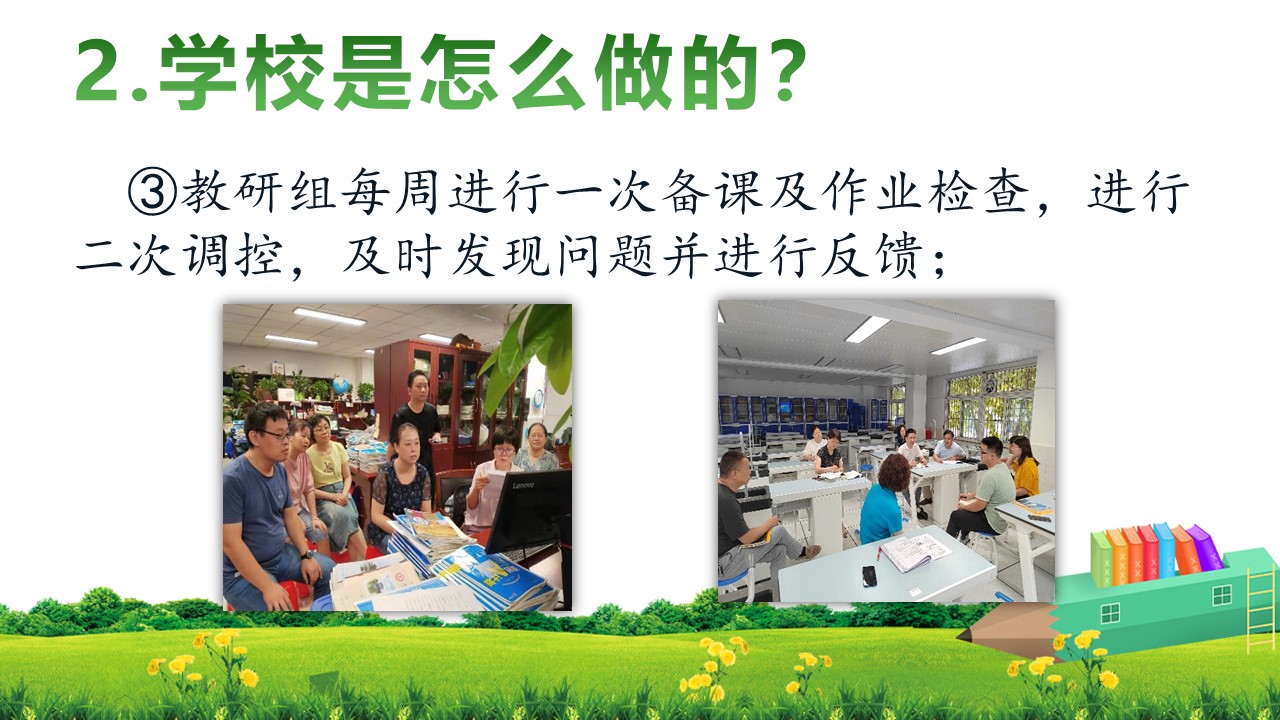 2.学校是怎么做的?

③教研组每周进行一次备课及作业检查，进行二次调控，及时发现问题并进行反馈；

Lenovo